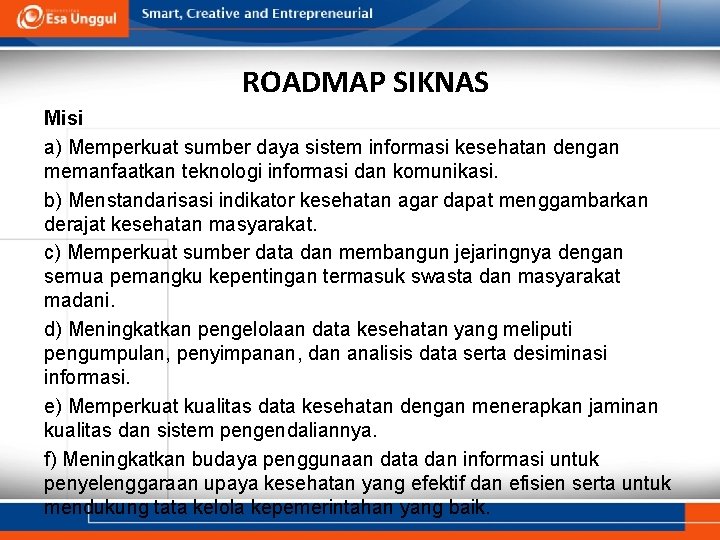 Esa Unggul Smart, Creative and Entrepreneurial

ROADMAP SIKNAS

Misi

a) Memperkuat sumber daya sistem informasi kesehatan dengan memanfaatkan teknologi informasi dan komunikasi.

b) Menstandarisasi indikator kesehatan agar dapat menggambarkan derajat kesehatan masyarakat.

c) Memperkuat sumber data dan membangun jejaringnya dengan semua pemangku kepentingan termasuk swasta dan masyarakat madani.

d) Meningkatkan pengelolaan data kesehatan yang meliputi pengumpulan, penyimpanan, dan analisis data serta desiminasi informasi.

e) Memperkuat kualitas data kesehatan dengan menerapkan jaminan kualitas dan sistem pengendaliannya.

f) Meningkatkan budaya penggunaan data dan informasi untuk penyelenggaraan upaya kesehatan yang efektif dan efisien serta untuk mendukung tata kelola kepemerintahan yang baik.